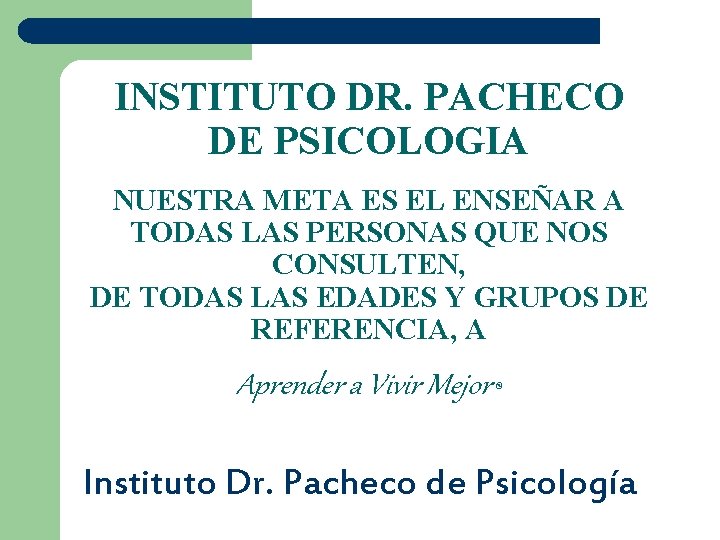 INSTITUTO DR. PACHECO DE PSICOLOGIA

NUESTRA META ES EL ENSEÑAR A TODAS LAS PERSONAS QUE NOS CONSULTEN,
DE TODAS LAS EDADES Y GRUPOS DE REFERENCIA, A

Aprender a Vivir Mejor®

Instituto Dr. Pacheco de Psicología